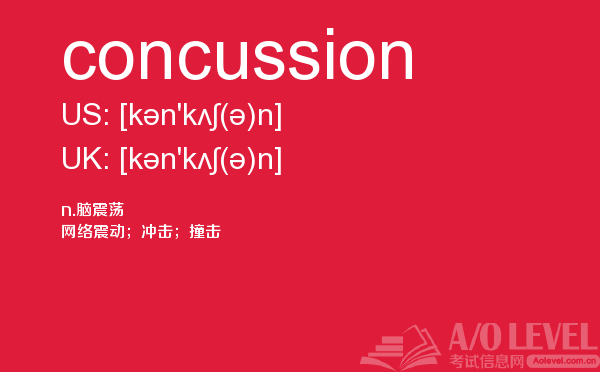 concussion

US: [kən'kʌʃ(ə)n]

UK: [kən'kʌʃ(ə)n]

n.脑震荡
网络震动；冲击；撞击

A/O LEVEL
考试信息网 Aolevel.com.cn